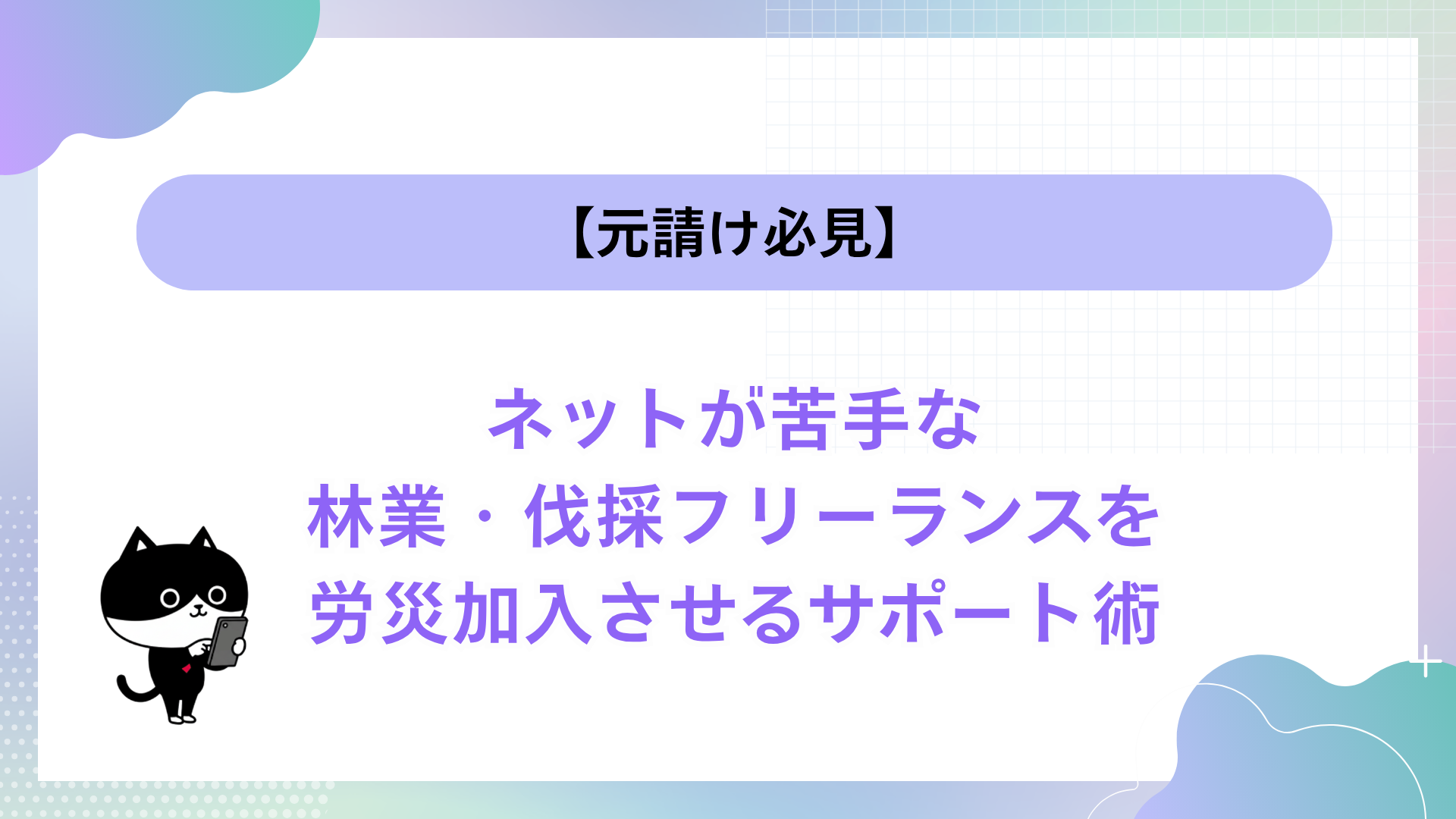 【元請け必見】

ネットが苦手な
林業・伐採フリーランスを
労災加入させるサポート術